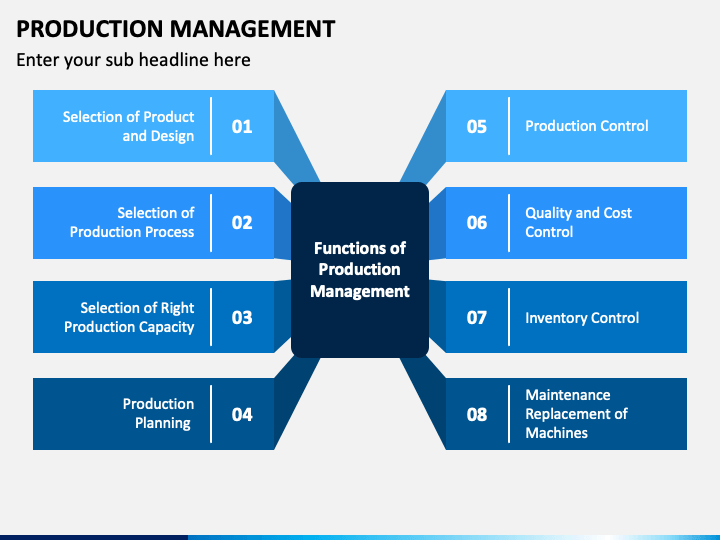 PRODUCTION MANAGEMENT

Enter your sub headline here

Selection of Product and Design 01

Selection of Production Process 02

Selection of Right Production Capacity 03

Production Planning 04

Functions of Production Management

05 Production Control

06 Quality and Cost Control

07 Inventory Control

08 Maintenance Replacement of Machines